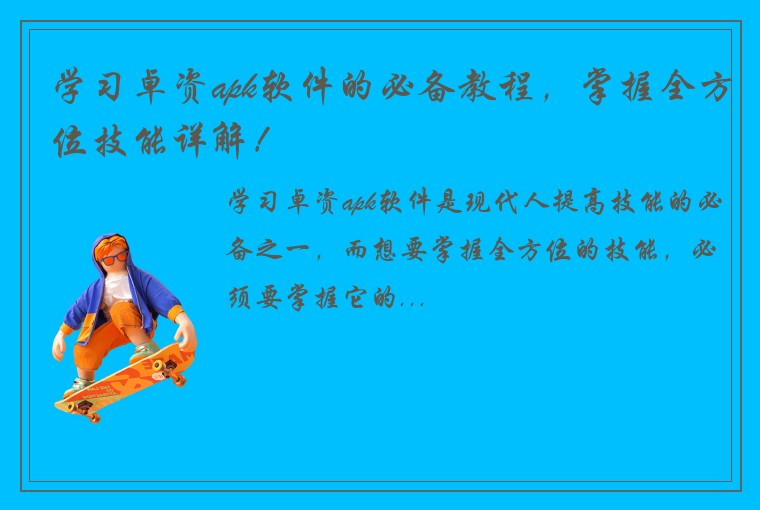 学习卓资apk软件的必备教程，掌握全方位技能详解！

学习卓资apk软件是现代人提高技能的必备之一，而想要掌握全方位的技能，必须要掌握它的...